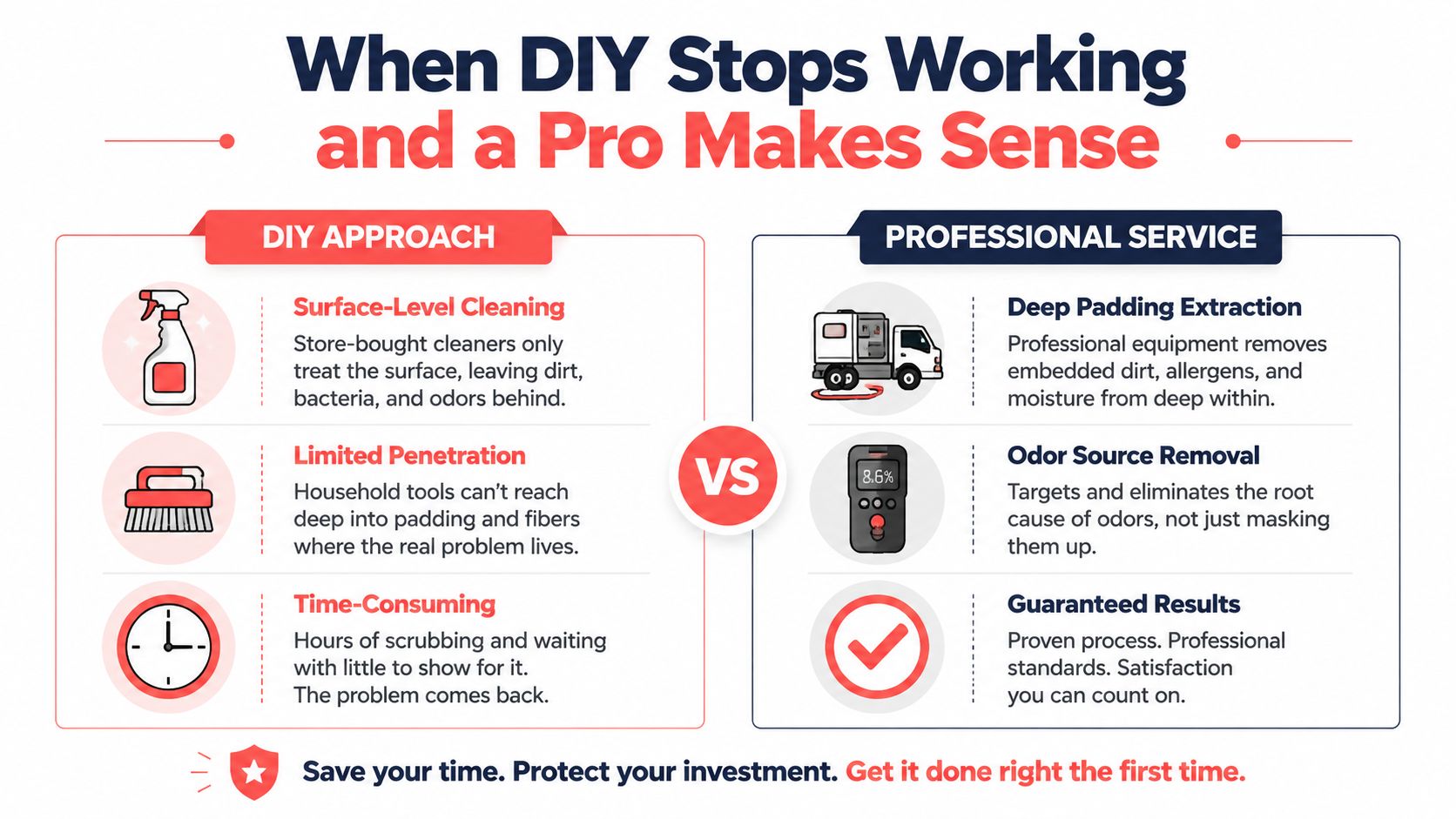 When DIY Stops Working
and a Pro Makes Sense

DIY APPROACH

Surface-Level Cleaning
Store-bought cleaners only treat the surface, leaving dirt, bacteria, and odors behind.

Limited Penetration
Household tools can't reach deep into padding and fibers where the real problem lives.

Time-Consuming
Hours of scrubbing and waiting with little to show for it. The problem comes back.

VS

PROFESSIONAL SERVICE

Deep Padding Extraction
Professional equipment removes embedded dirt, allergens, and moisture from deep within.

8.6%

Odor Source Removal
Targets and eliminates the root cause of odors, not just masking them up.

Guaranteed Results
Proven process. Professional standards. Satisfaction you can count on.

Save your time. Protect your investment. Get it done right the first time.